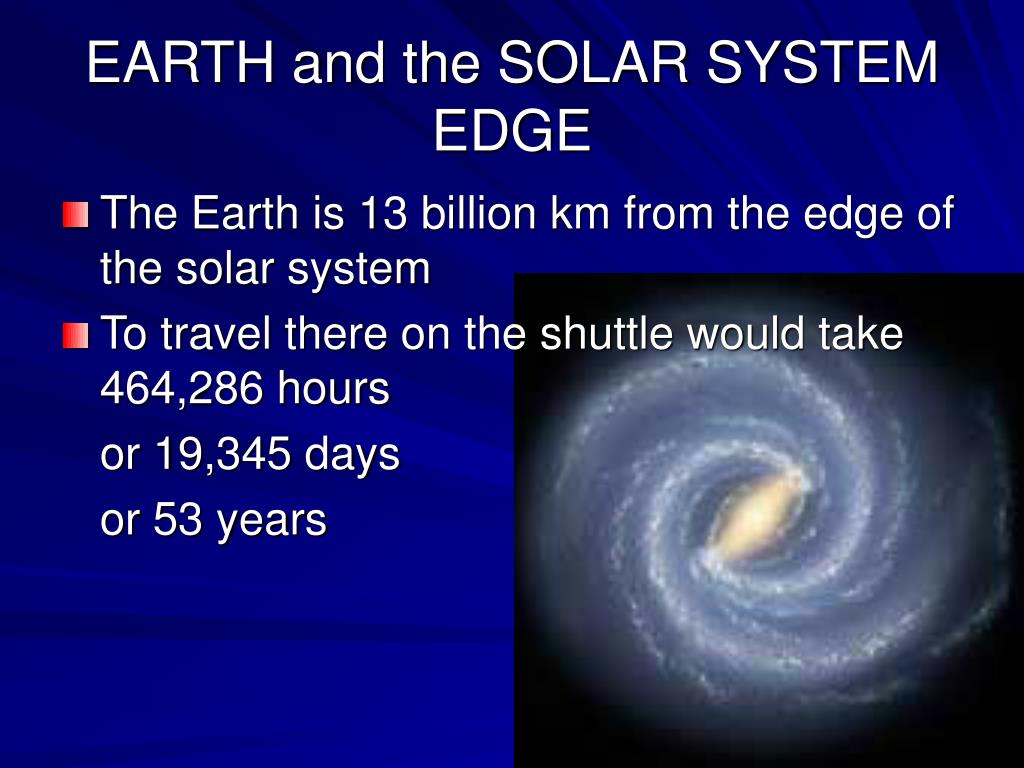 EARTH and the SOLAR SYSTEM EDGE

The Earth is 13 billion km from the edge of the solar system

To travel there on the shuttle would take 464,286 hours

or 19,345 days

or 53 years